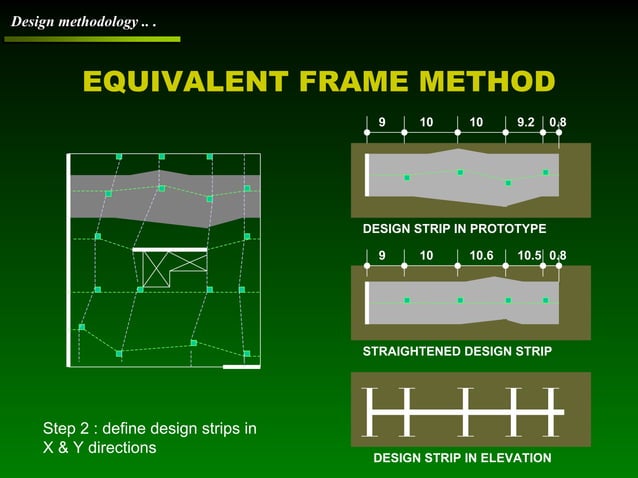 Design methodology .. .

EQUIVALENT FRAME METHOD

9 10 10 9.2 0.8

DESIGN STRIP IN PROTOTYPE

9 10 10.6 10.5 0.8

STRAIGHTENED DESIGN STRIP

DESIGN STRIP IN ELEVATION

Step 2 : define design strips in X & Y directions